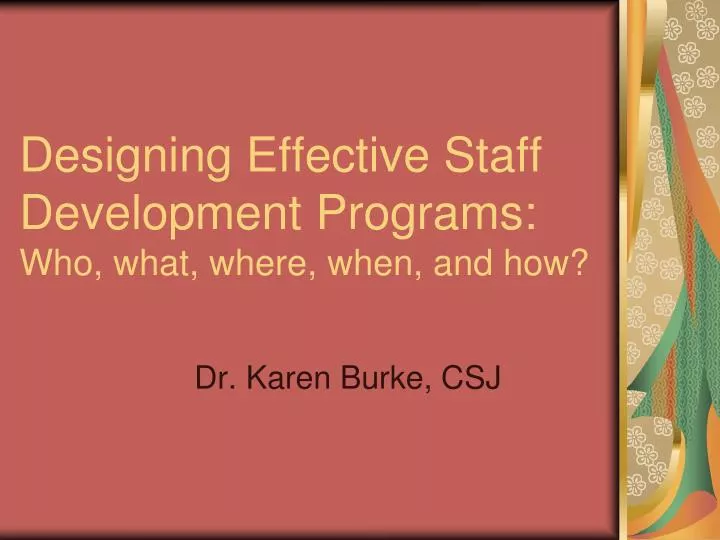 Designing Effective Staff Development Programs:
Who, what, where, when, and how?

Dr. Karen Burke, CSJ